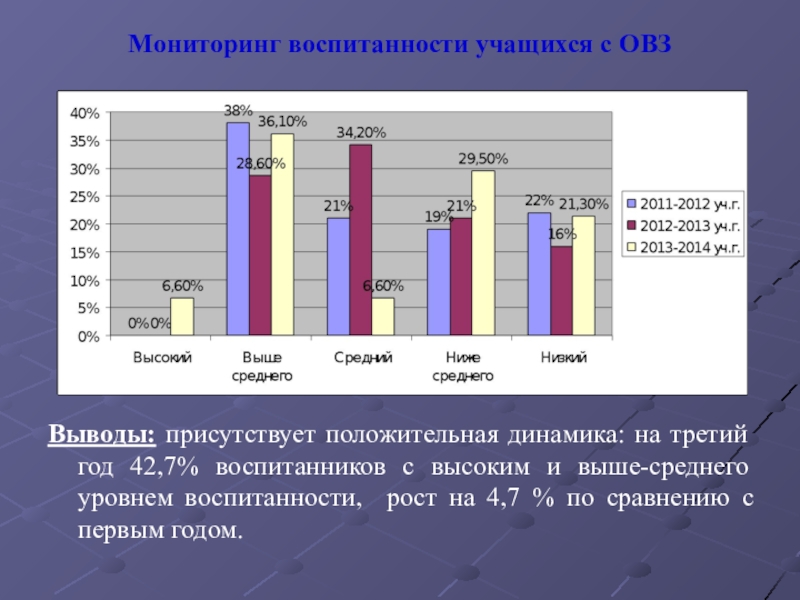 Мониторинг воспитанности учащихся с ОВЗ

40%
35%
30%
25%
20%
15%
10%
5%
0%

0% 0% 6,60%
38% 28,60% 36,10%
21% 34,20% 6,60%
19% 21% 29,50%
22% 16% 21,30%

Высокий
Выше среднего
Средний
Ниже среднего
Низкий

2011-2012 уч.г.
2012-2013 уч.г.
2013-2014 уч.г.

Выводы: присутствует положительная динамика: на третий год 42,7% воспитанников с высоким и выше-среднего уровнем воспитанности, рост на 4,7 % по сравнению с первым годом.